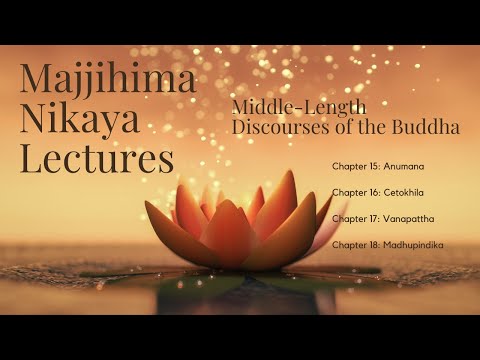 Majjihima Nikaya Lectures

Middle-Length Discourses of the Buddha

Chapter 15: Anumana

Chapter 16: Cetokhila

Chapter 17: Vanapattha

Chapter 18: Madhupindika